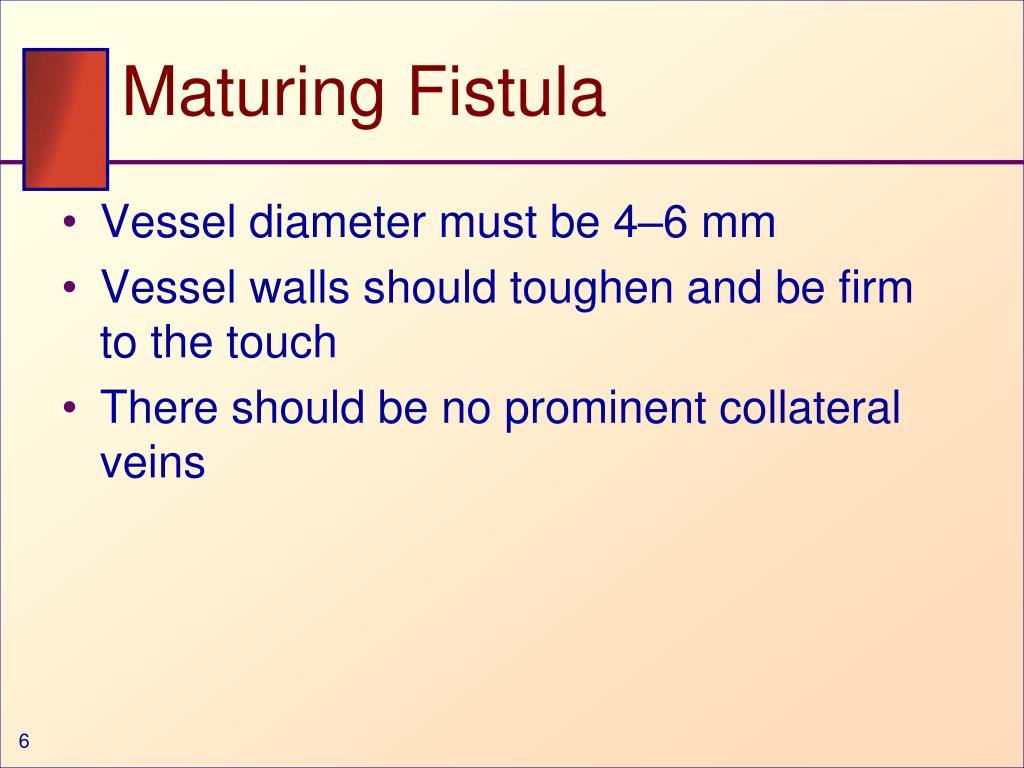 Maturing Fistula

• Vessel diameter must be 4–6 mm
• Vessel walls should toughen and be firm to the touch
• There should be no prominent collateral veins

6